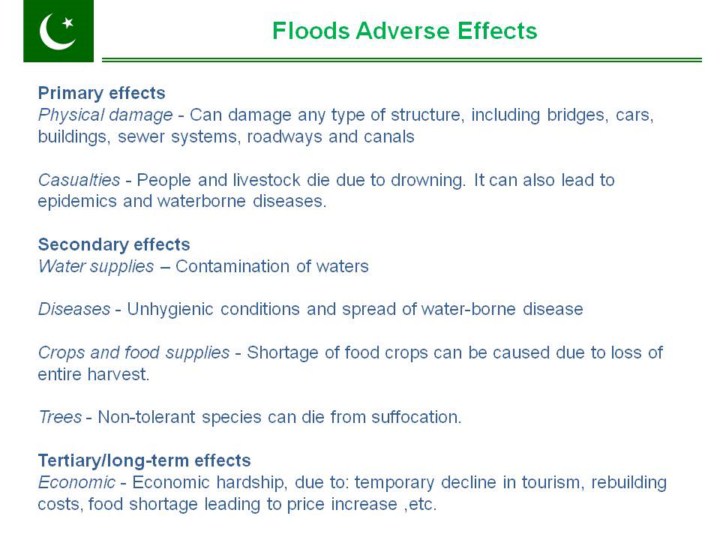 Floods Adverse Effects

Primary effects
Physical damage - Can damage any type of structure, including bridges, cars, buildings, sewer systems, roadways and canals

Casualties - People and livestock die due to drowning. It can also lead to epidemics and waterborne diseases.

Secondary effects
Water supplies – Contamination of waters

Diseases - Unhygienic conditions and spread of water-borne disease

Crops and food supplies - Shortage of food crops can be caused due to loss of entire harvest.

Trees - Non-tolerant species can die from suffocation.

Tertiary/long-term effects
Economic - Economic hardship, due to: temporary decline in tourism, rebuilding costs, food shortage leading to price increase ,etc.